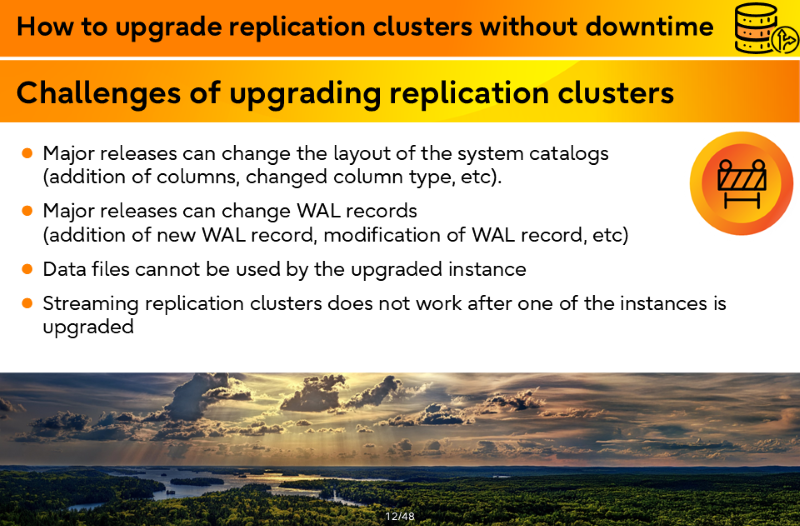 How to upgrade replication clusters without downtime

Challenges of upgrading replication clusters

- Major releases can change the layout of the system catalogs (addition of columns, changed column type, etc).
- Major releases can change WAL records (addition of new WAL record, modification of WAL record, etc)
- Data files cannot be used by the upgraded instance
- Streaming replication clusters does not work after one of the instances is upgraded

12/48